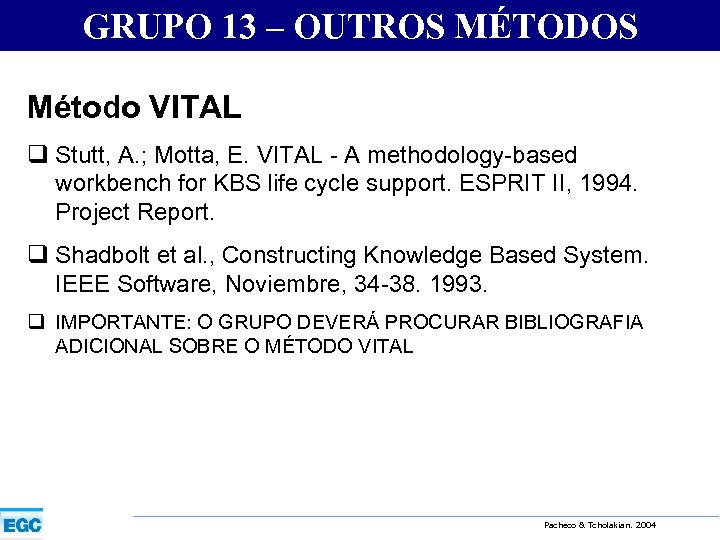 GRUPO 13 – OUTROS MÉTODOS

Método VITAL

❑ Stutt, A.; Motta, E. VITAL - A methodology-based workbench for KBS life cycle support. ESPRIT II, 1994. Project Report.

❑ Shadbolt et al., Constructing Knowledge Based System. IEEE Software, Noviembre, 34-38. 1993.

❑ IMPORTANTE: O GRUPO DEVERÁ PROCURAR BIBLIOGRAFIA ADICIONAL SOBRE O MÉTODO VITAL

EGC

Pacheco & Tcholakian. 2004